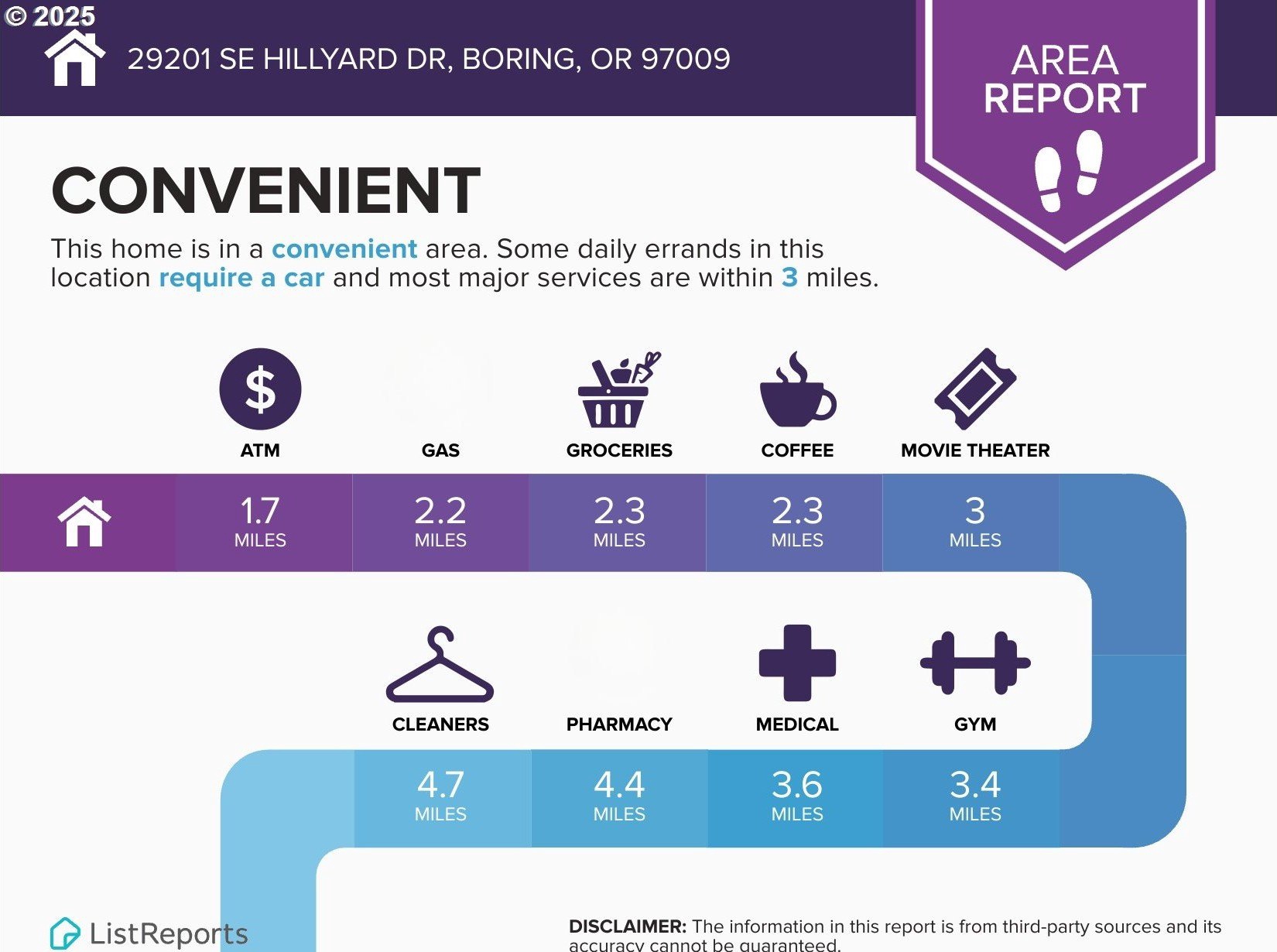 © 2025

29201 SE HILLYARD DR, BORING, OR 97009

AREA REPORT

CONVENIENT

This home is in a convenient area. Some daily errands in this location require a car and most major services are within 3 miles.

ATM

GAS

GROCERIES

COFFEE

MOVIE THEATER

1.7 MILES

2.2 MILES

2.3 MILES

2.3 MILES

3 MILES

CLEANERS

PHARMACY

MEDICAL

GYM

4.7 MILES

4.4 MILES

3.6 MILES

3.4 MILES

ListReports

DISCLAIMER: The information in this report is from third-party sources and its accuracy cannot be guaranteed.